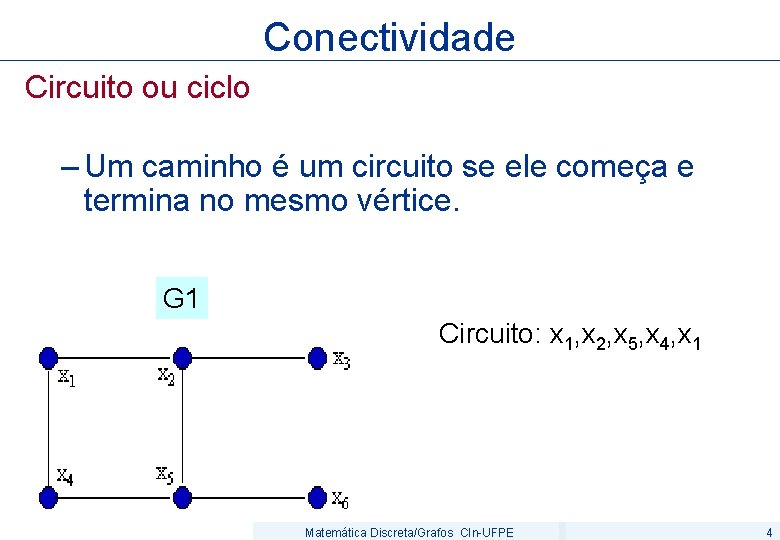 Conectividade

Circuito ou ciclo

– Um caminho é um circuito se ele começa e termina no mesmo vértice.

G1

Circuito: $x_1,x_2,x_5,x_4,x_1$

$x_1$ $x_2$ $x_3$

$x_4$ $x_5$ $x_6$

Matemática Discreta/Grafos CIn-UFPE

4